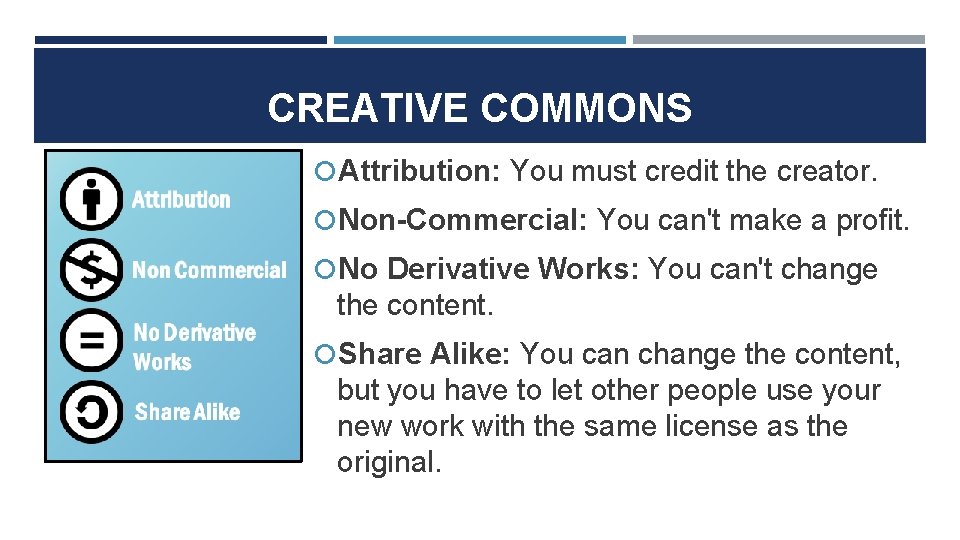 CREATIVE COMMONS

Attribution

Non Commercial

No Derivative Works

Share Alike

Attribution: You must credit the creator.

Non-Commercial: You can't make a profit.

No Derivative Works: You can't change the content.

Share Alike: You can change the content, but you have to let other people use your new work with the same license as the original.